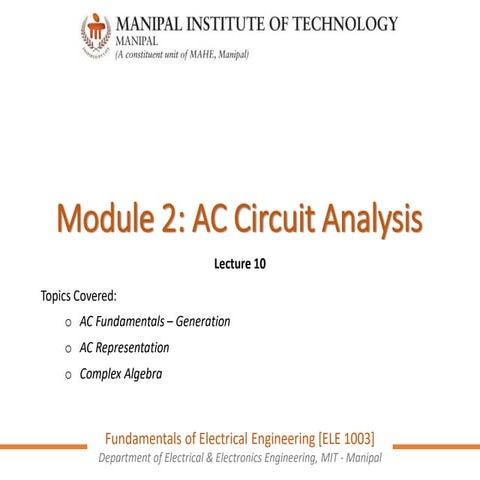 MANIPAL INSTITUTE OF TECHNOLOGY
MANIPAL
(A constituent unit of MAHE, Manipal)

Module 2: AC Circuit Analysis

Lecture 10

Topics Covered:

o AC Fundamentals – Generation

o AC Representation

o Complex Algebra

Fundamentals of Electrical Engineering [ELE 1003]
Department of Electrical & Electronics Engineering, MIT - Manipal